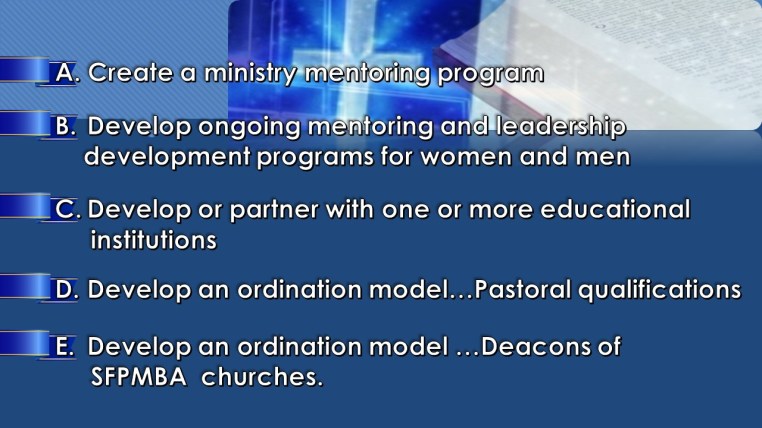 A. Create a ministry mentoring program

B. Develop ongoing mentoring and leadership development programs for women and men

C. Develop or partner with one or more educational institutions

D. Develop an ordination model…Pastoral qualifications

E. Develop an ordination model …Deacons of SFPMBA churches.